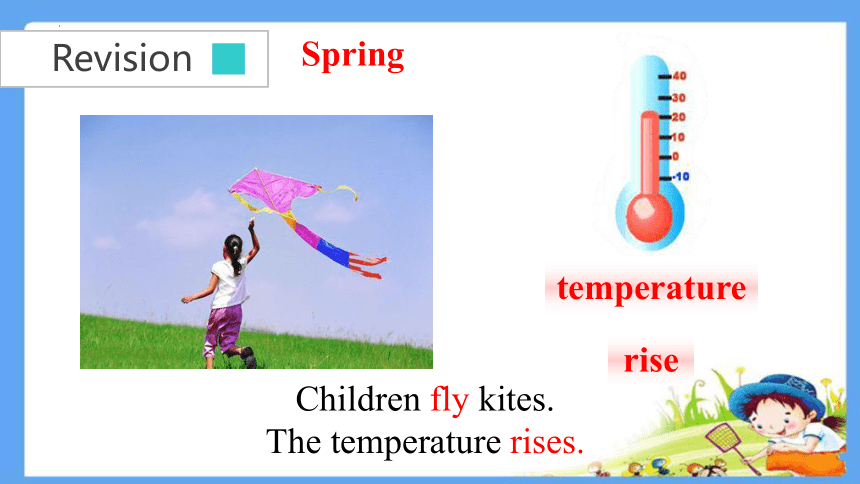 Revision

Spring

40
30
20
10
0
-10

temperature

rise

Children fly kites.
The temperature rises.